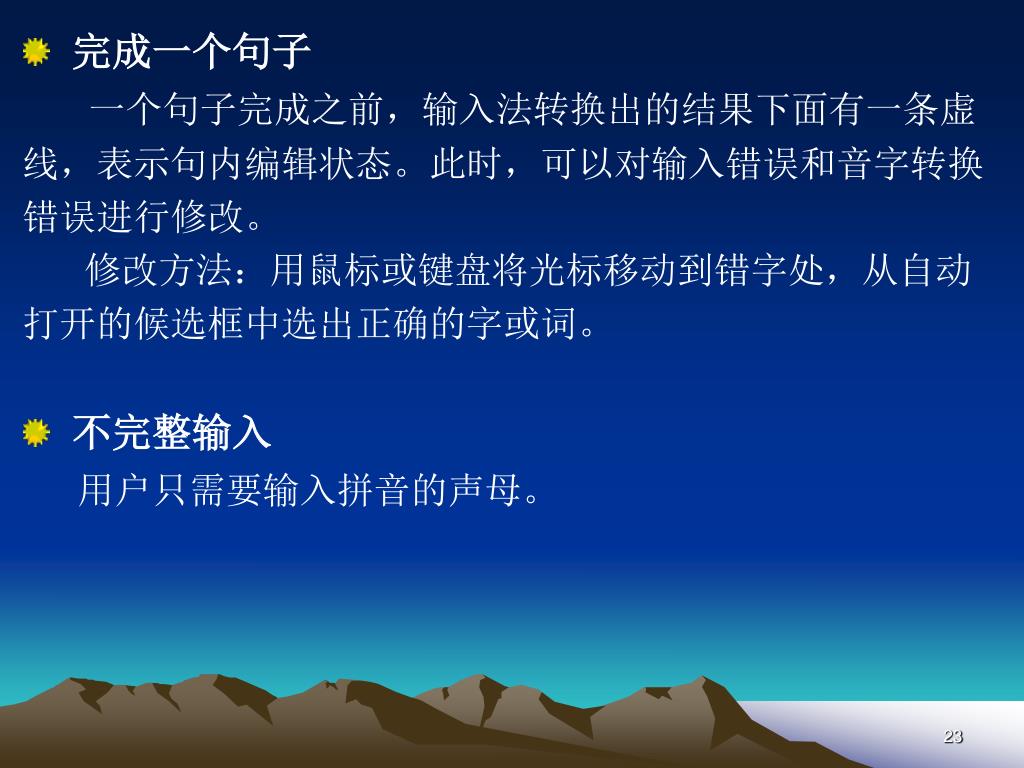 完成一个句子

一个句子完成之前，输入法转换出的结果下面有一条虚线，表示句内编辑状态。此时，可以对输入错误和音字转换错误进行修改。

修改方法：用鼠标或键盘将光标移动到错字处，从自动打开的候选框中选出正确的字或词。

不完整输入

用户只需要输入拼音的声母。

23